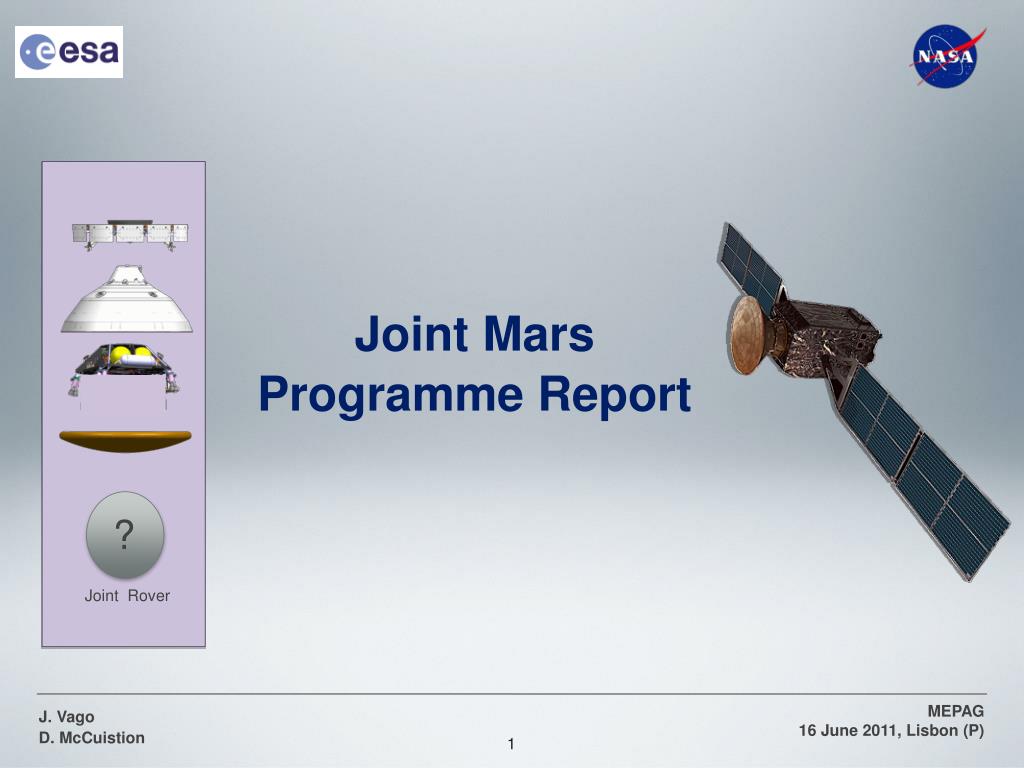 esa

NASA

Joint Mars
Programme Report

?

Joint Rover

J. Vago
D. McCuistion

1

MEPAG
16 June 2011, Lisbon (P)